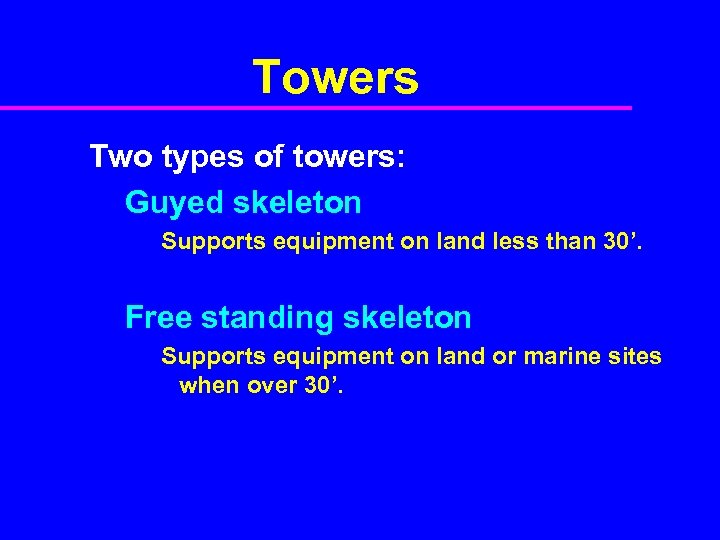 Towers

Two types of towers:

Guyed skeleton

Supports equipment on land less than 30’.

Free standing skeleton

Supports equipment on land or marine sites when over 30’.